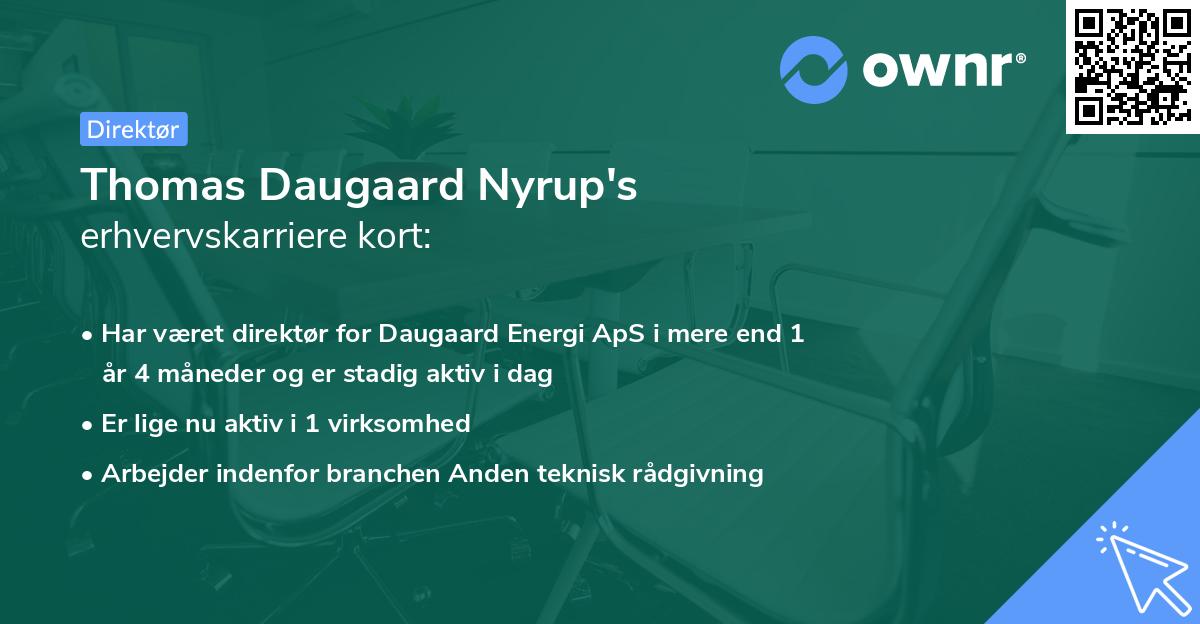 ownr®

Direktør

Thomas Daugaard Nyrup's
erhvervskarriere kort:

• Har været direktør for Daugaard Energi ApS i mere end 1 år 4 måneder og er stadig aktiv i dag

• Er lige nu aktiv i 1 virksomhed

• Arbejder indenfor branchen Anden teknisk rådgivning